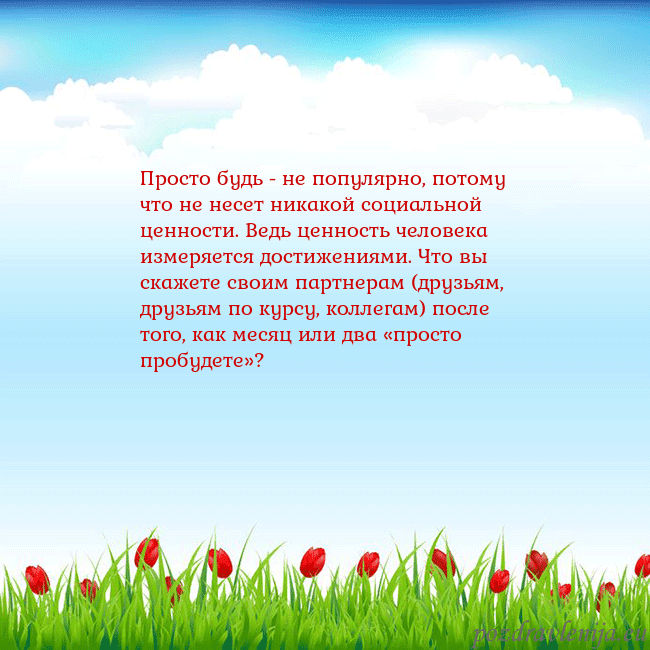 Просто будь - не популярно, потому что не несет никакой социальной ценности. Ведь ценность человека измеряется достижениями. Что вы скажете своим партнерам (друзьям, друзьям по курсу, коллегам) после того, как месяц или два «просто пробудете»?

pozdravlenija.eu